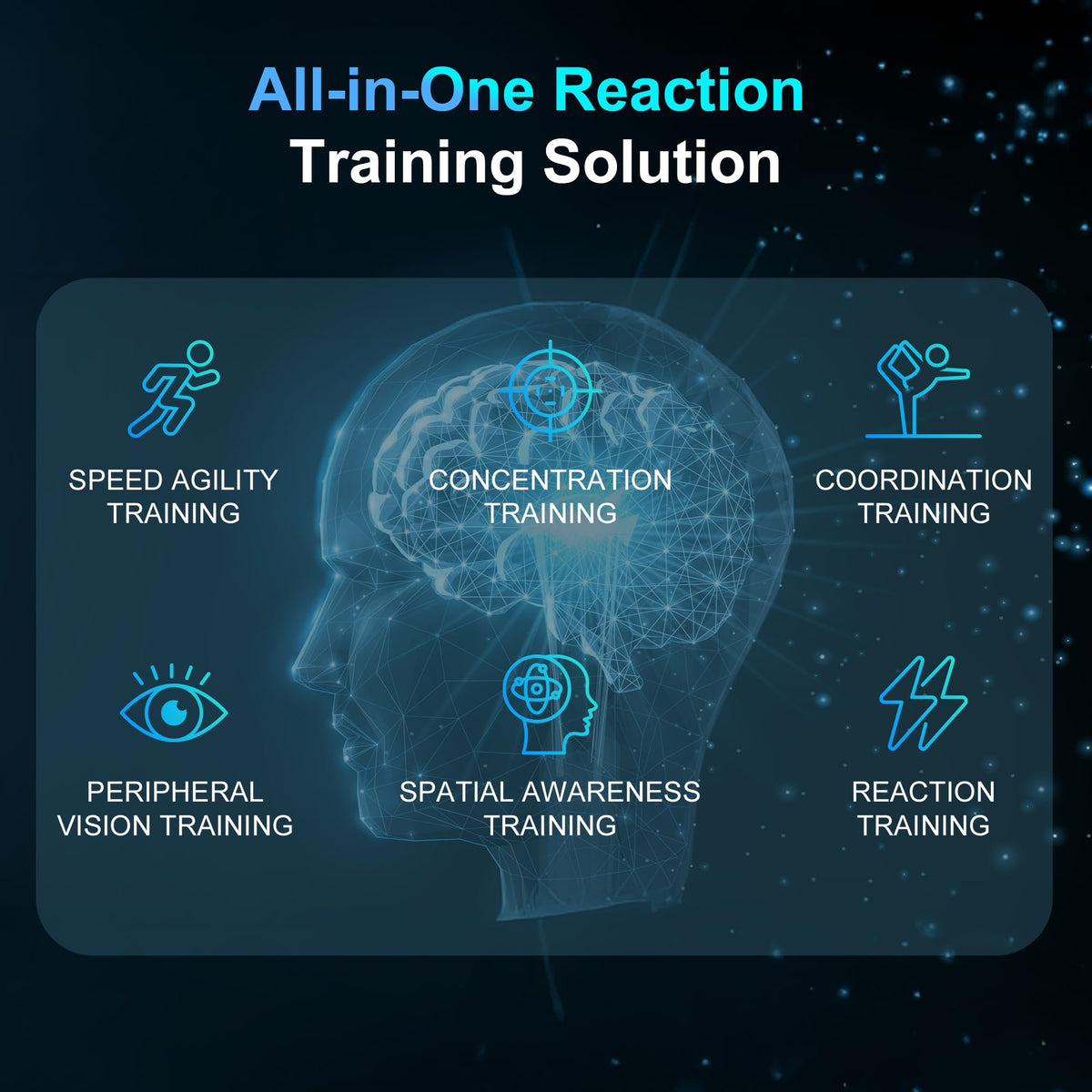 All-in-One Reaction
Training Solution

SPEED AGILITY TRAINING

CONCENTRATION TRAINING

COORDINATION TRAINING

PERIPHERAL VISION TRAINING

SPATIAL AWARENESS TRAINING

REACTION TRAINING